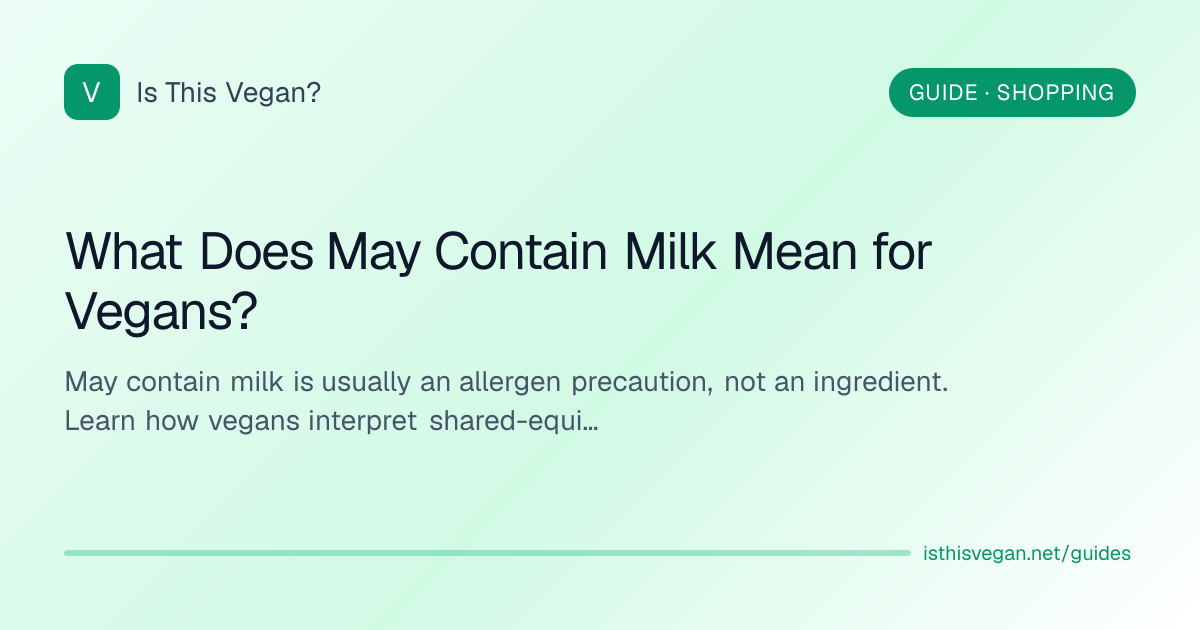 V Is This Vegan?

GUIDE · SHOPPING

What Does May Contain Milk Mean for Vegans?

May contain milk is usually an allergen precaution, not an ingredient. Learn how vegans interpret shared-equi…

isthisvegan.net/guides